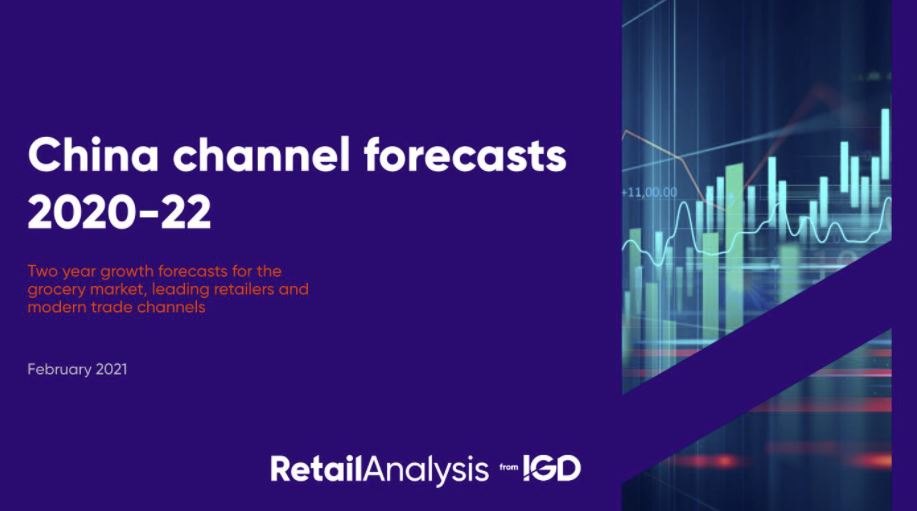 China channel forecasts 2020-22

Two year growth forecasts for the grocery market, leading retailers and modern trade channels

February 2021

+11,00.00

RetailAnalysis from IGD